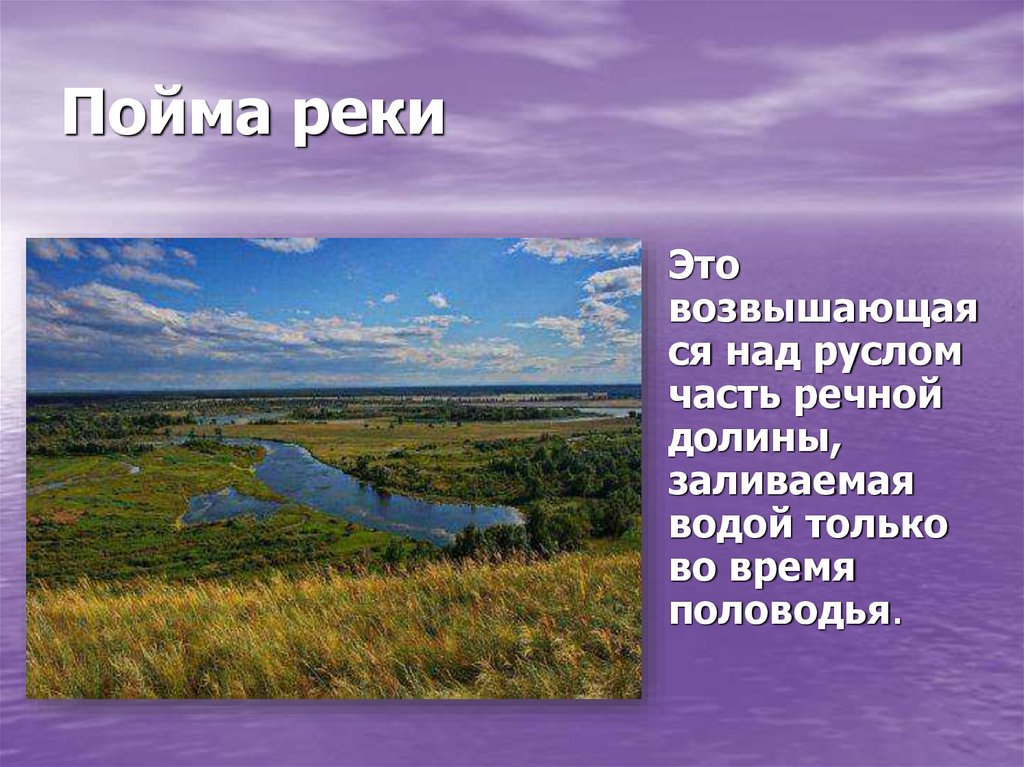 Пойма реки

Это возвышающаяся над руслом часть речной долины, заливаемая водой только во время половодья.